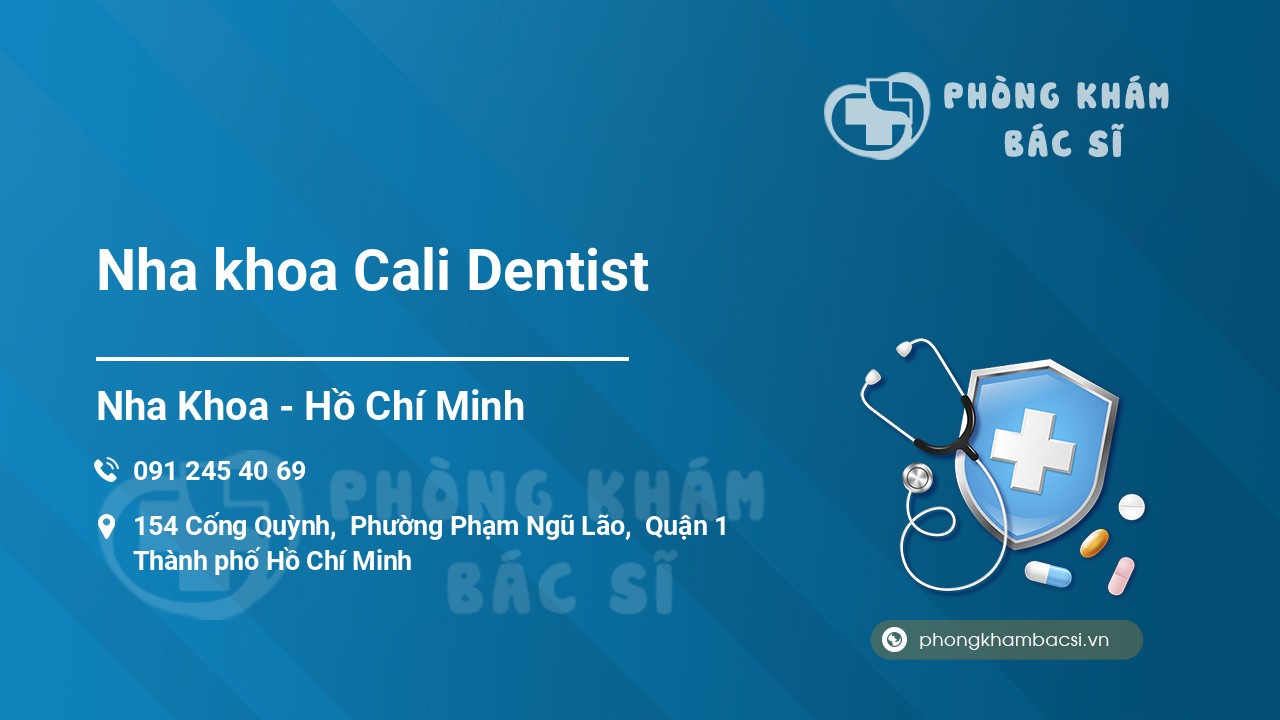 PHÒNG KHÁM
BÁC SĨ

Nha khoa Cali Dentist

Nha Khoa - Hồ Chí Minh

091 245 40 69

154 Cống Quỳnh, Phường Phạm Ngũ Lão, Quận 1
Thành phố Hồ Chí Minh

PHÒNG KHÁM
BÁC SĨ

phongkhambacsi.vn